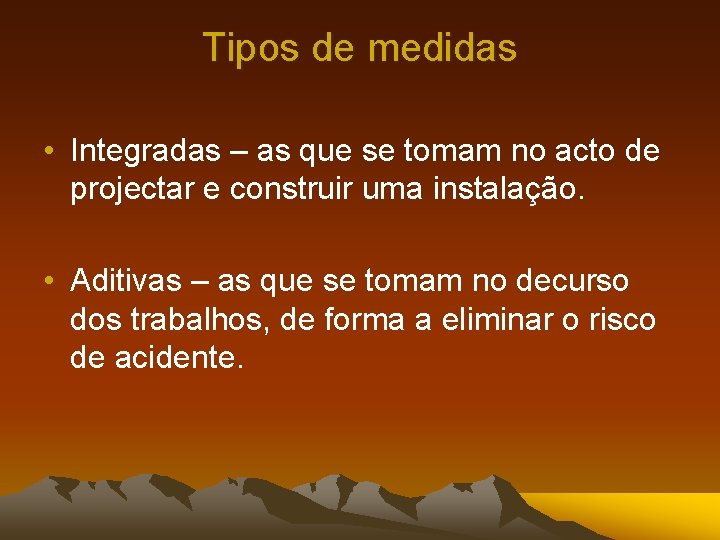 Tipos de medidas

• Integradas – as que se tomam no acto de projectar e construir uma instalação.

• Aditivas – as que se tomam no decurso dos trabalhos, de forma a eliminar o risco de acidente.